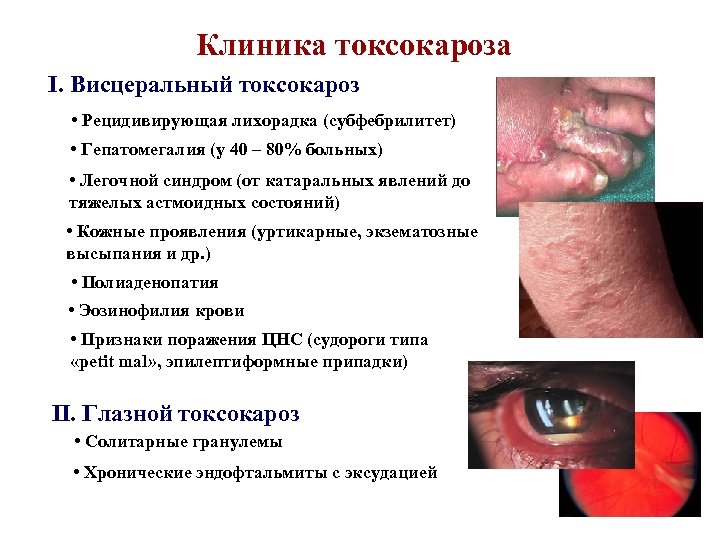 Клиника токсокароза

I. Висцеральный токсокароз

• Рецидивирующая лихорадка (субфебрилитет)

• Гепатомегалия (у 40 – 80% больных)

• Легочной синдром (от катаральных явлений до тяжелых астмоидных состояний)

• Кожные проявления (уртикарные, экзематозные высыпания и др.)

• Полиаденопатия

• Эозинофилия крови

• Признаки поражения ЦНС (судороги типа «petit mal», эпилептиформные припадки)

II. Глазной токсокароз

• Солитарные гранулемы

• Хронические эндофтальмиты с эксудацией